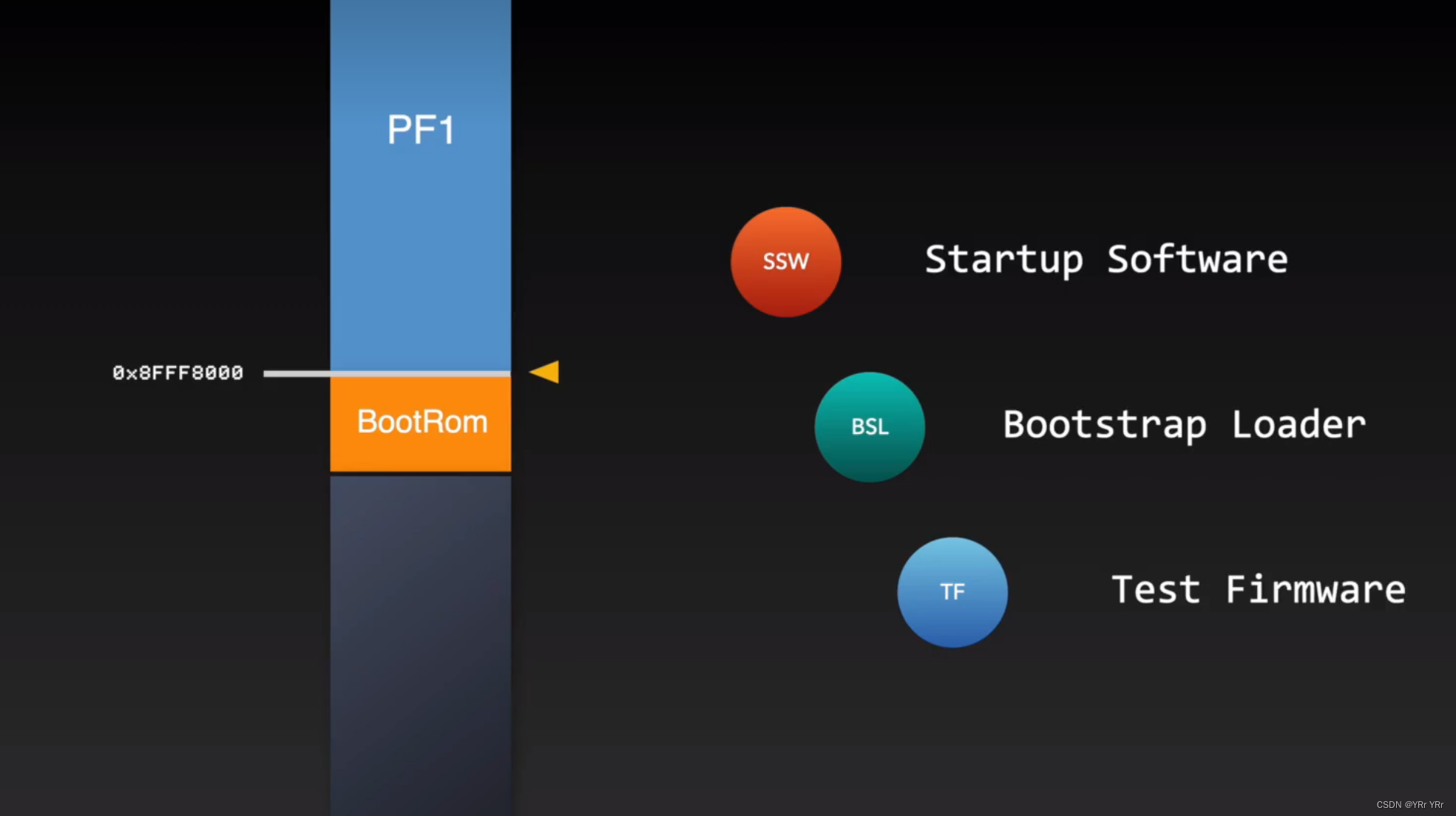 PF1

0x8FFF8000

BootRom

SSW Startup Software

BSL Bootstrap Loader

TF Test Firmware

CSDN @YRr YRr